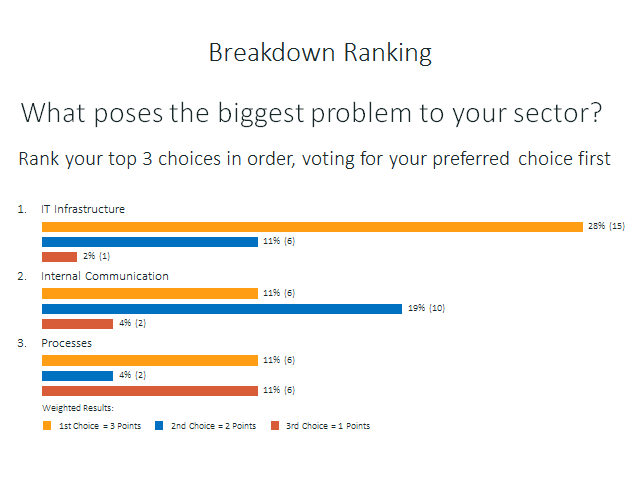 Breakdown Ranking

What poses the biggest problem to your sector?

Rank your top 3 choices in order, voting for your preferred choice first

1. IT Infrastructure
28% (15)
11% (6)
2% (1)

2. Internal Communication
11% (6)
19% (10)
4% (2)

3. Processes
11% (6)
4% (2)
11% (6)

Weighted Results:
1st Choice = 3 Points
2nd Choice = 2 Points
3rd Choice = 1 Points